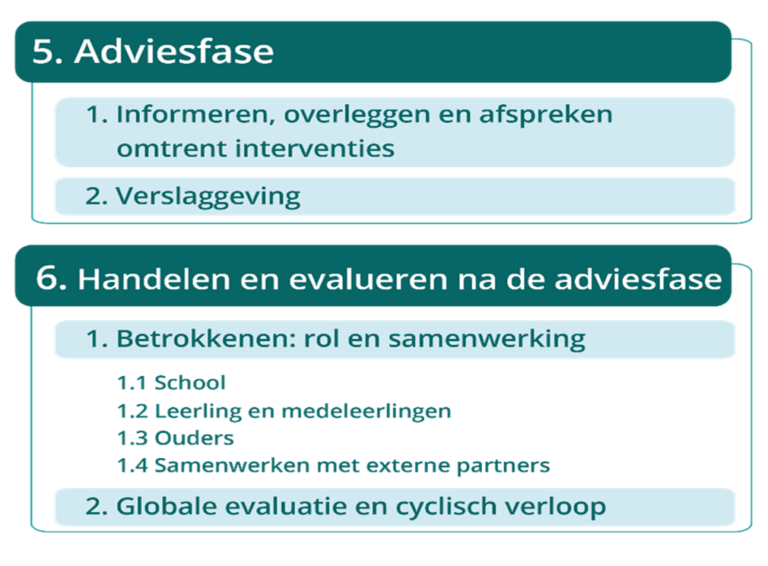 5. Adviesfase

1. Informeren, overleggen en afspreken omtrent interventies

2. Verslaggeving

6. Handelen en evalueren na de adviesfase

1. Betrokkenen: rol en samenwerking

1.1 School
1.2 Leerling en medeleerlingen
1.3 Ouders
1.4 Samenwerken met externe partners

2. Globale evaluatie en cyclisch verloop